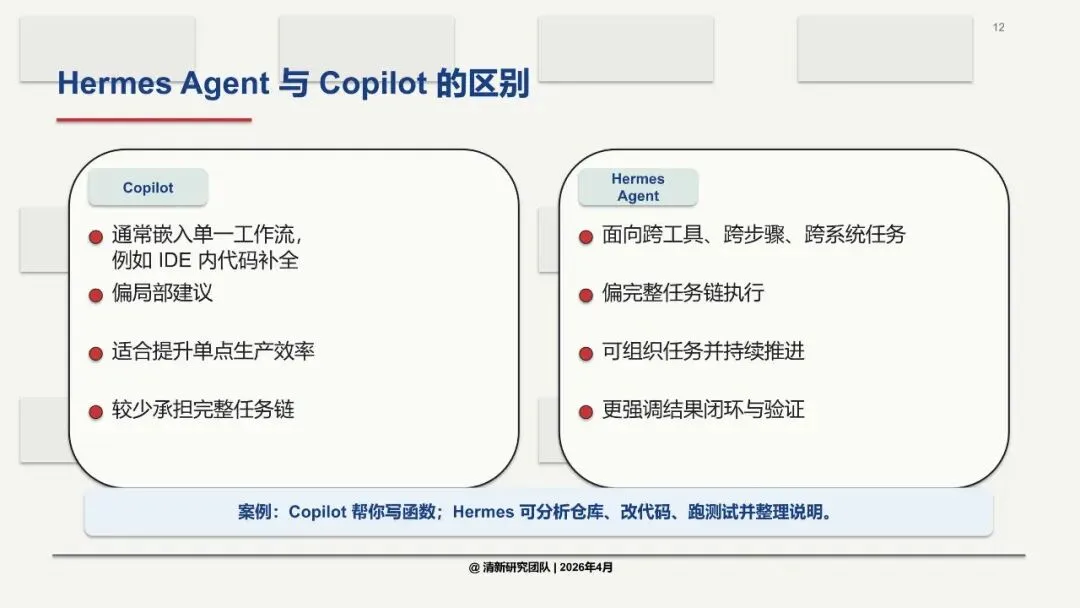 12

Hermes Agent 与 Copilot 的区别

Copilot

通常嵌入单一工作流，例如 IDE 内代码补全

偏局部建议

适合提升单点生产效率

较少承担完整任务链

Hermes Agent

面向跨工具、跨步骤、跨系统任务

偏完整任务链执行

可组织任务并持续推进

更强调结果闭环与验证

案例：Copilot 帮你写函数；Hermes 可分析仓库、改代码、跑测试并整理说明。

@ 清新研究团队 | 2026年4月